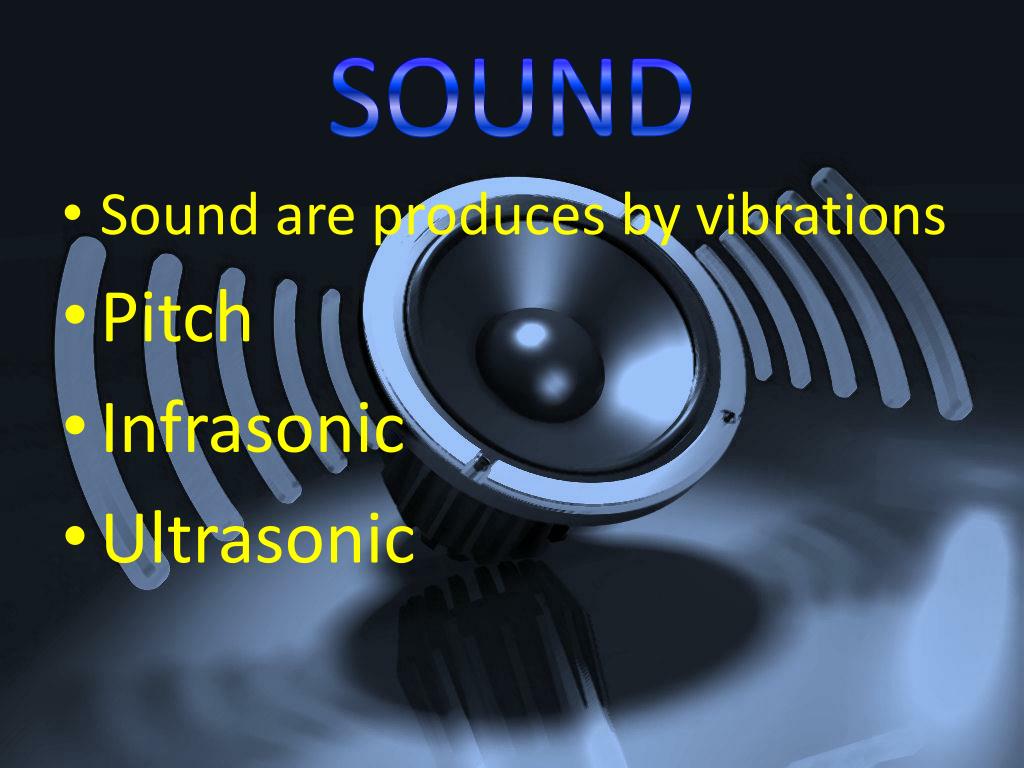 SOUND

• Sound are produces by vibrations
• Pitch
• Infrasonic
• Ultrasonic